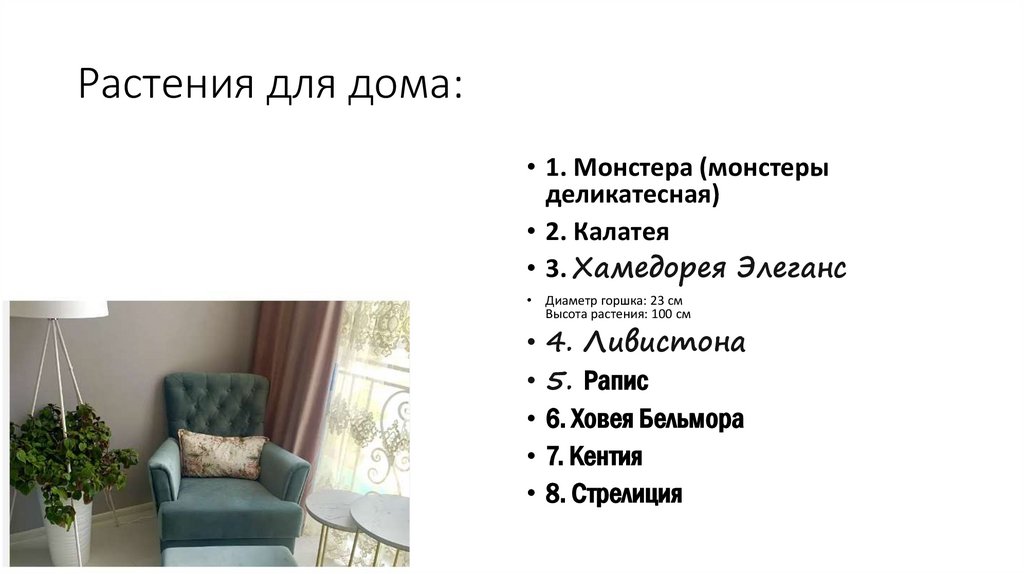 Растения для дома:

• 1. Монстера (монстеры деликатесная)
• 2. Калатея
• 3. Хамедорея Элеганс
• Диаметр горшка: 23 см
Высота растения: 100 см
• 4. Ливистона
• 5. Рапис
• 6. Ховея Бельмора
• 7. Кентия
• 8. Стрелиция